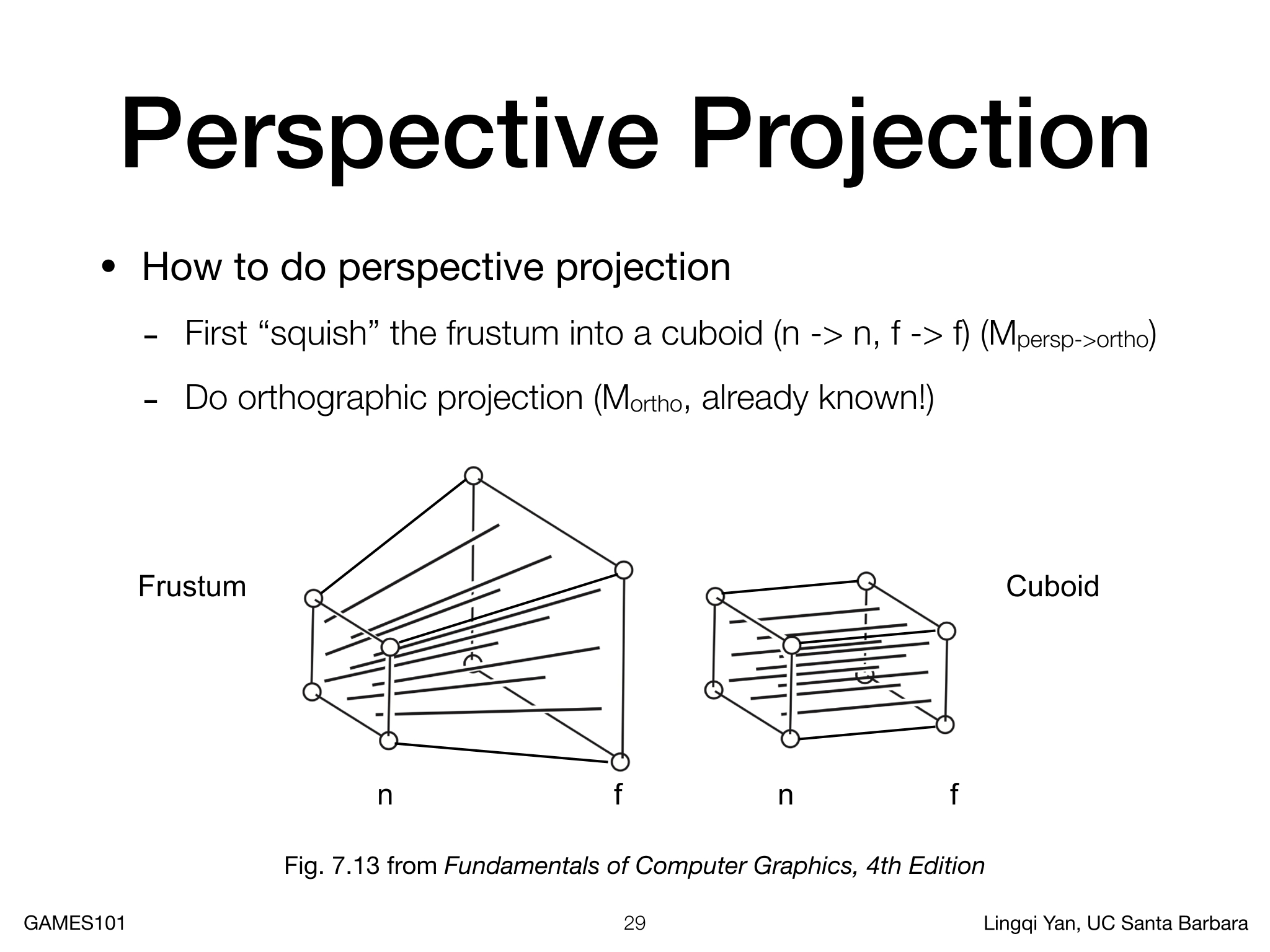 Perspective Projection

• How to do perspective projection

- First “squish” the frustum into a cuboid (n -> n, f -> f) ($M_{persp->ortho}$)

- Do orthographic projection ($M_{ortho}$, already known!)

Frustum

Cuboid

n f n f

Fig. 7.13 from Fundamentals of Computer Graphics, 4th Edition

GAMES101 29 Lingqi Yan, UC Santa Barbara